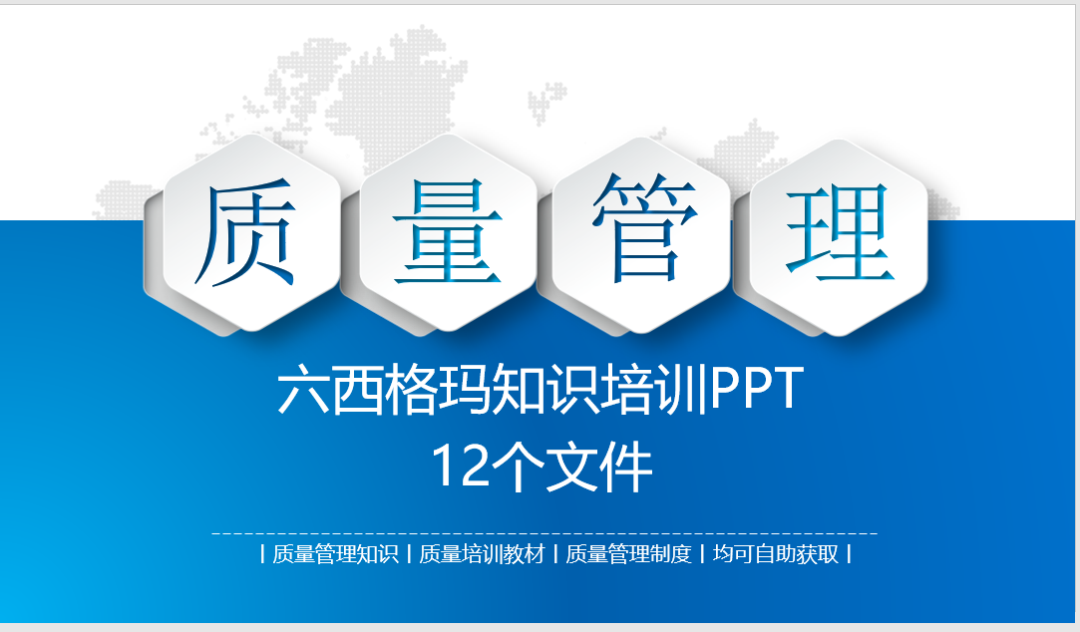 质 量 管 理

六西格玛知识培训PPT
12个文件

| 质量管理知识 | 质量培训教材 | 质量管理制度 | 均可自助获取 |